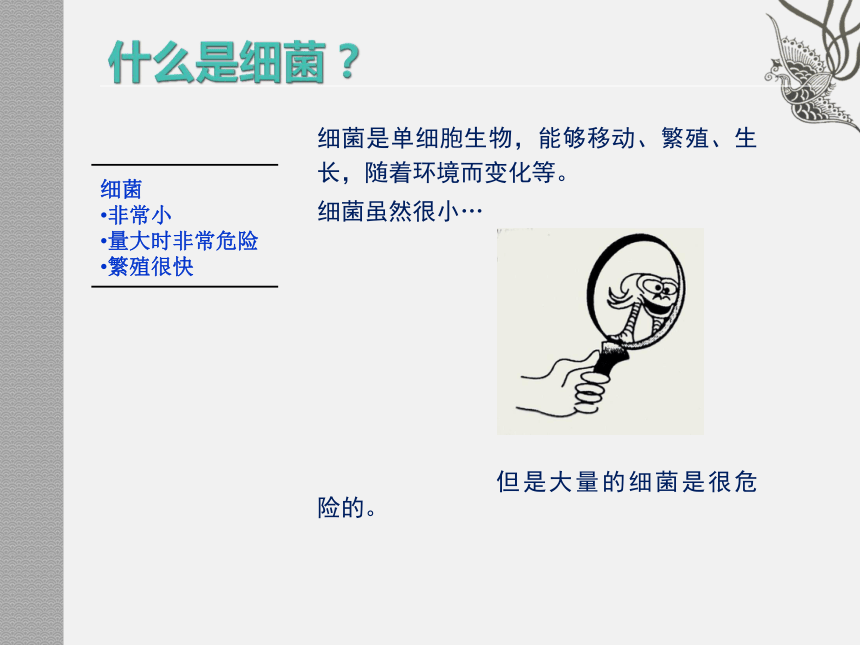 什么是细菌？

细菌
•非常小
•量大时非常危险
•繁殖很快

细菌是单细胞生物，能够移动、繁殖、生长，随着环境而变化等。

细菌虽然很小…

但是大量的细菌是很危险的。